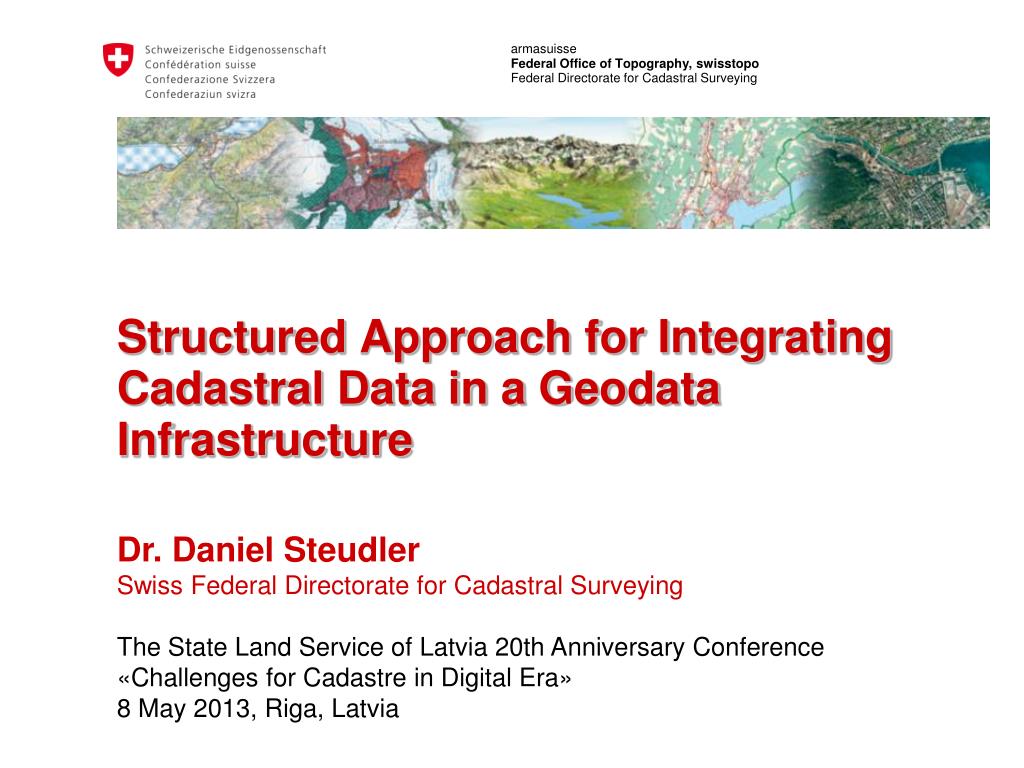 Schweizerische Eidgenossenschaft
Confédération suisse
Confederazione Svizzera
Confederaziun svizra

armasuisse
Federal Office of Topography, swisstopo
Federal Directorate for Cadastral Surveying

Structured Approach for Integrating Cadastral Data in a Geodata Infrastructure

Dr. Daniel Steudler
Swiss Federal Directorate for Cadastral Surveying

The State Land Service of Latvia 20th Anniversary Conference
«Challenges for Cadastre in Digital Era»
8 May 2013, Riga, Latvia